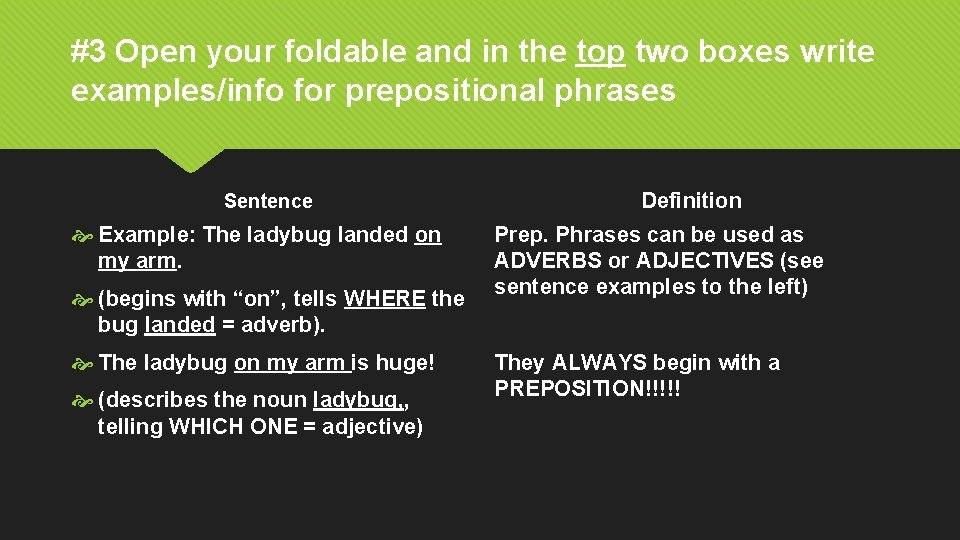 #3 Open your foldable and in the top two boxes write examples/info for prepositional phrases

Sentence

Example: The ladybug landed on my arm.

(begins with “on”, tells WHERE the bug landed = adverb).

The ladybug on my arm is huge!

(describes the noun ladybug,, telling WHICH ONE = adjective)

Definition

Prep. Phrases can be used as ADVERBS or ADJECTIVES (see sentence examples to the left)

They ALWAYS begin with a PREPOSITION!!!!!